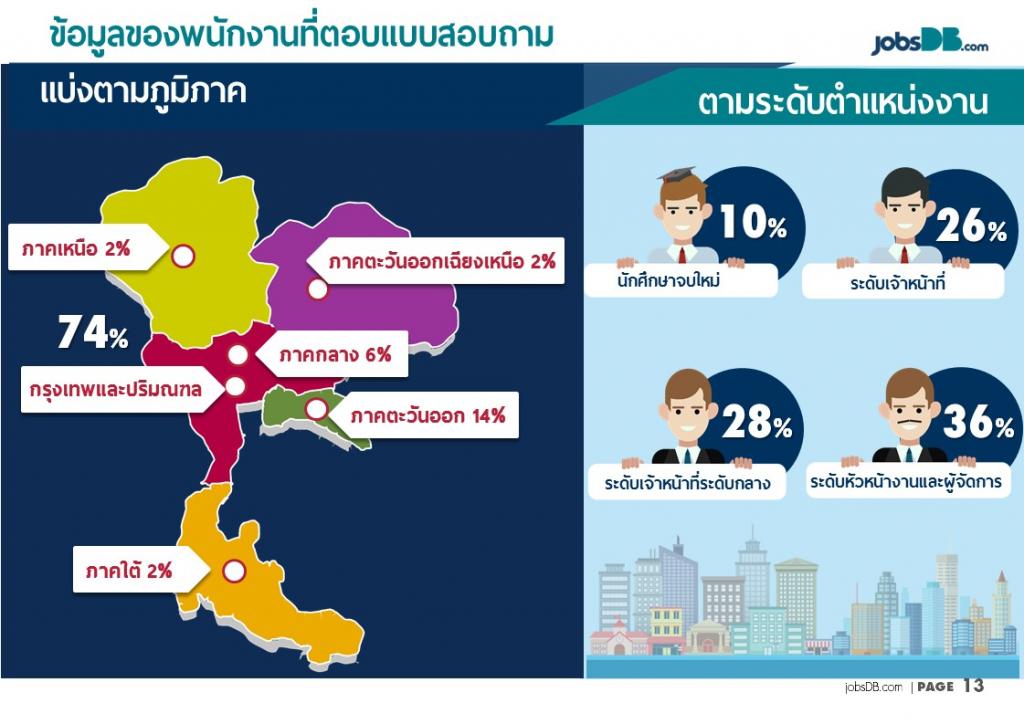 ข้อมูลของพนักงานที่ตอบแบบสอบถาม

jobsDB.com

แบ่งตามภูมิภาค

ภาคเหนือ 2%

ภาคตะวันออกเฉียงเหนือ 2%

74%

ภาคกลาง 6%

กรุงเทพและปริมณฑล

ภาคตะวันออก 14%

ภาคใต้ 2%

ตามระดับตำแหน่งงาน

10%

นักศึกษาจบใหม่

26%

ระดับเจ้าหน้าที่

28%

ระดับเจ้าหน้าที่ระดับกลาง

36%

ระดับหัวหน้างานและผู้จัดการ

jobsDB.com | PAGE 13